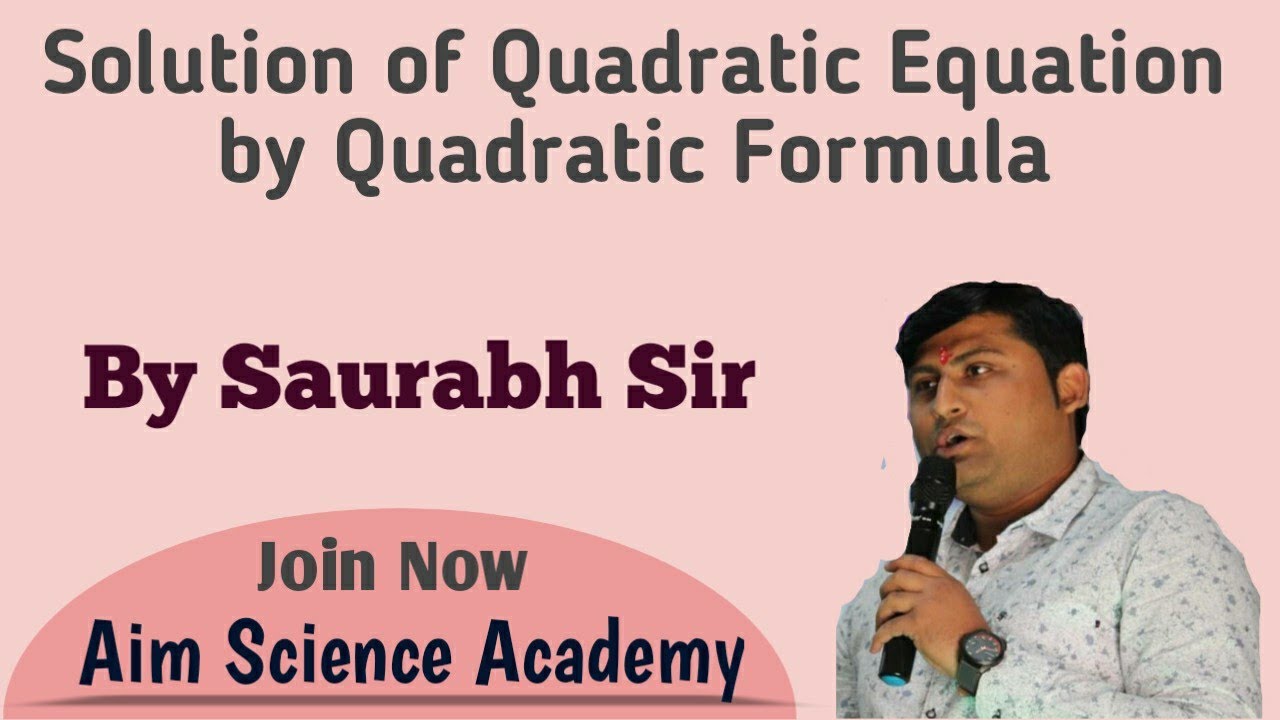 Solution of Quadratic Equation by Quadratic Formula

By Saurabh Sir

Join Now
Aim Science Academy